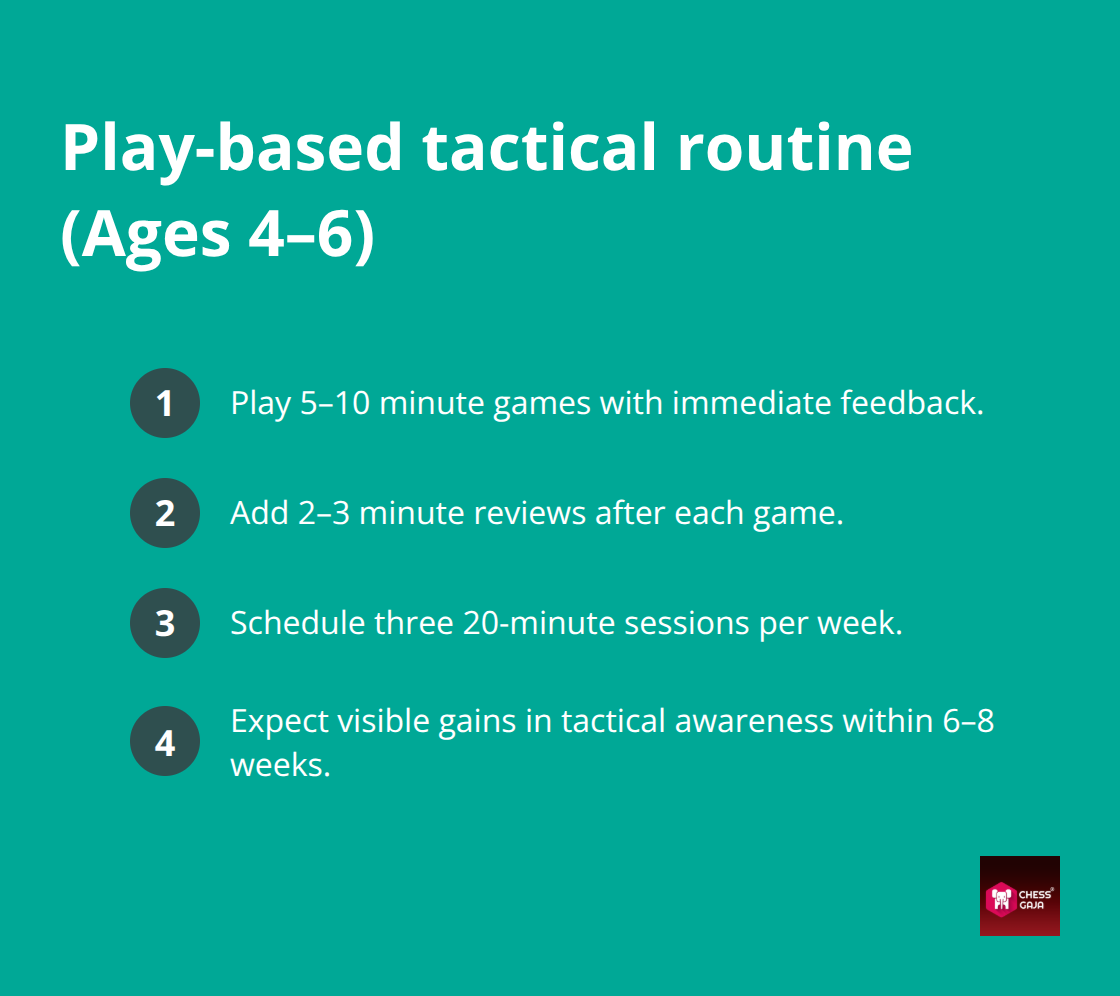 Play-based tactical routine (Ages 4–6)

1 Play 5–10 minute games with immediate feedback.

2 Add 2–3 minute reviews after each game.

3 Schedule three 20-minute sessions per week.

4 Expect visible gains in tactical awareness within 6–8 weeks.

CHESS GAJA